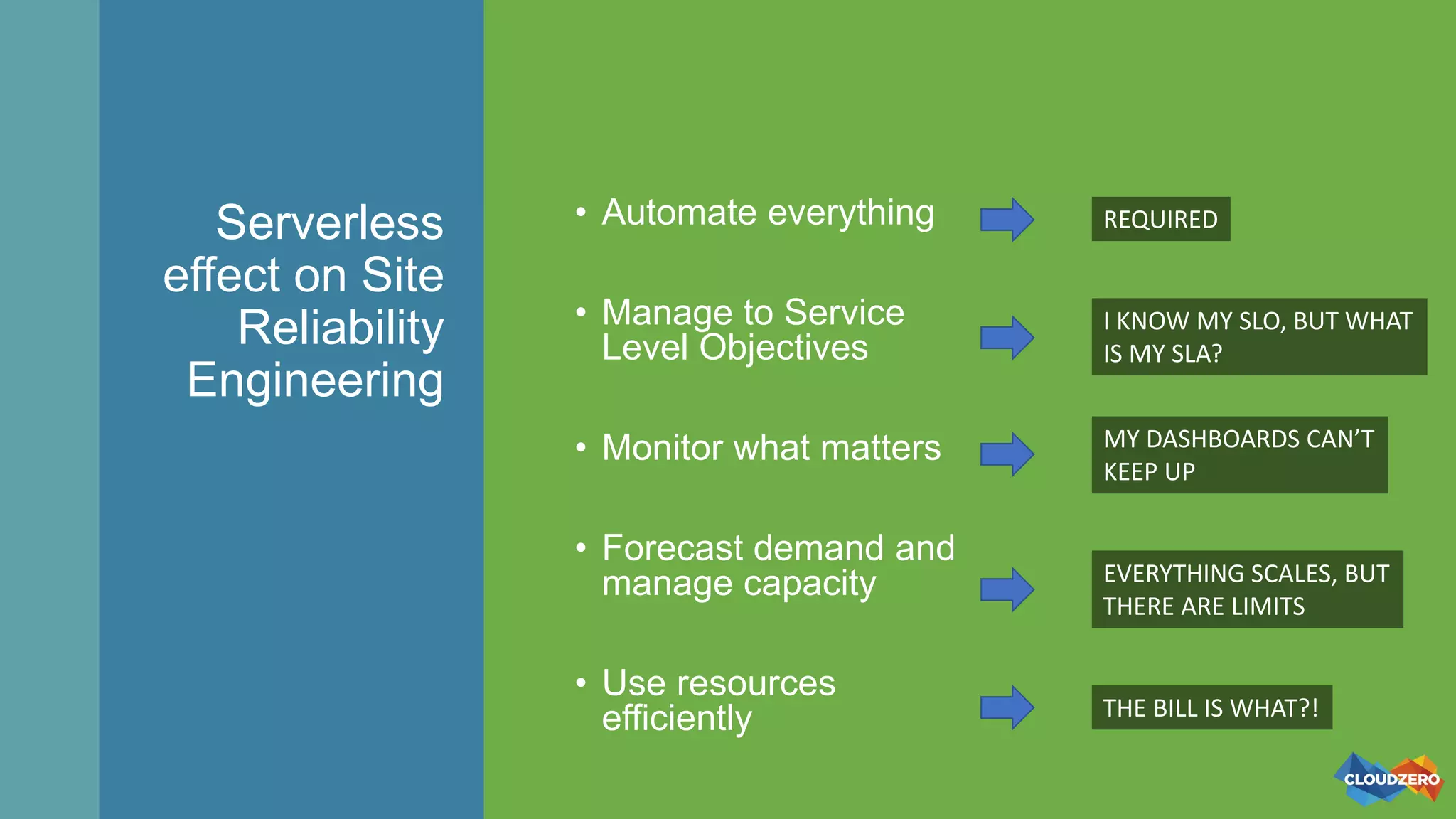 Serverless effect on Site Reliability Engineering

• Automate everything

REQUIRED

• Manage to Service Level Objectives

I KNOW MY SLO, BUT WHAT IS MY SLA?

• Monitor what matters

MY DASHBOARDS CAN'T KEEP UP

• Forecast demand and manage capacity

EVERYTHING SCALES, BUT THERE ARE LIMITS

• Use resources efficiently

THE BILL IS WHAT?!

CLOUDZERO